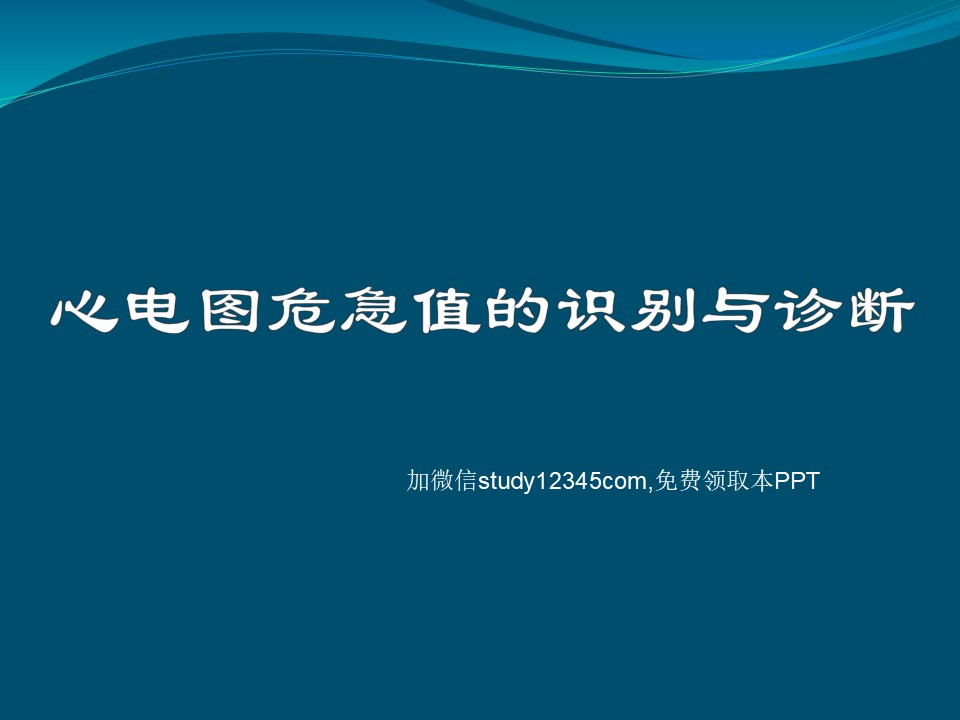 心电图危急值的识别与诊断

加微信study12345com,免费领取本PPT